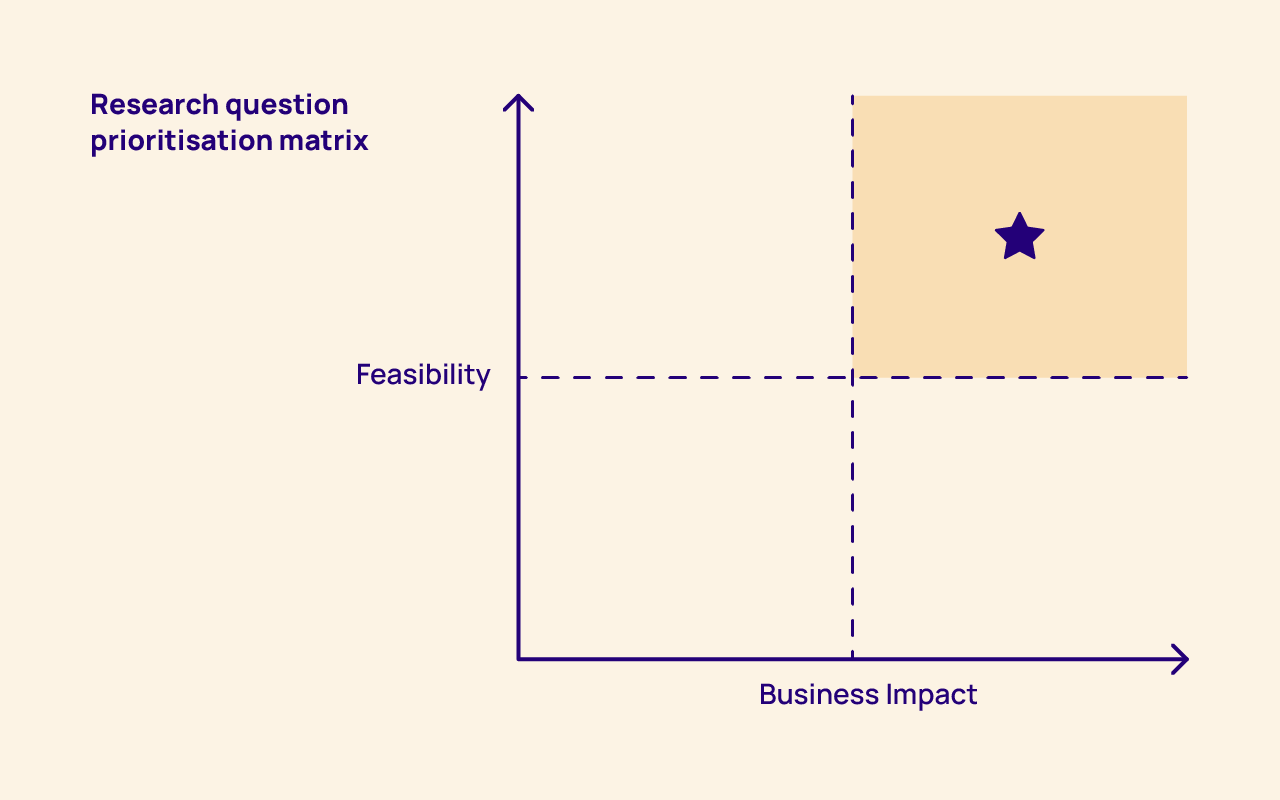 Research question prioritisation matrix

Feasibility

Business Impact